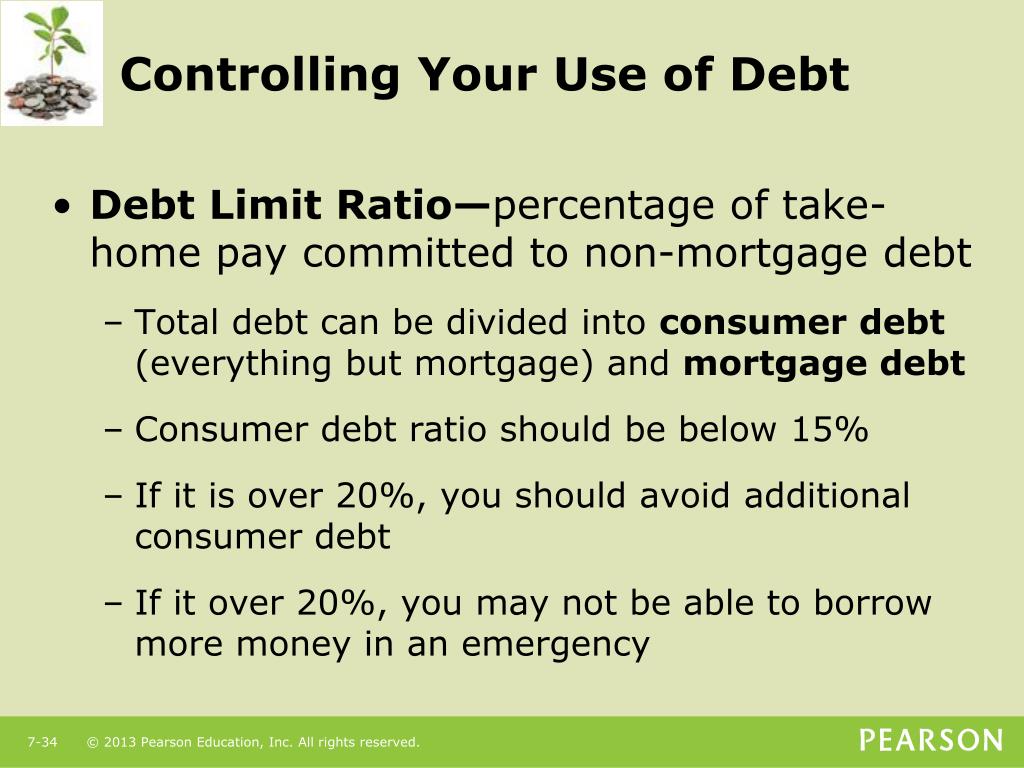 Controlling Your Use of Debt

• Debt Limit Ratio—percentage of take-home pay committed to non-mortgage debt

– Total debt can be divided into consumer debt (everything but mortgage) and mortgage debt

– Consumer debt ratio should be below 15%

– If it is over 20%, you should avoid additional consumer debt

– If it over 20%, you may not be able to borrow more money in an emergency

7-34 © 2013 Pearson Education, Inc. All rights reserved.

PEARSON